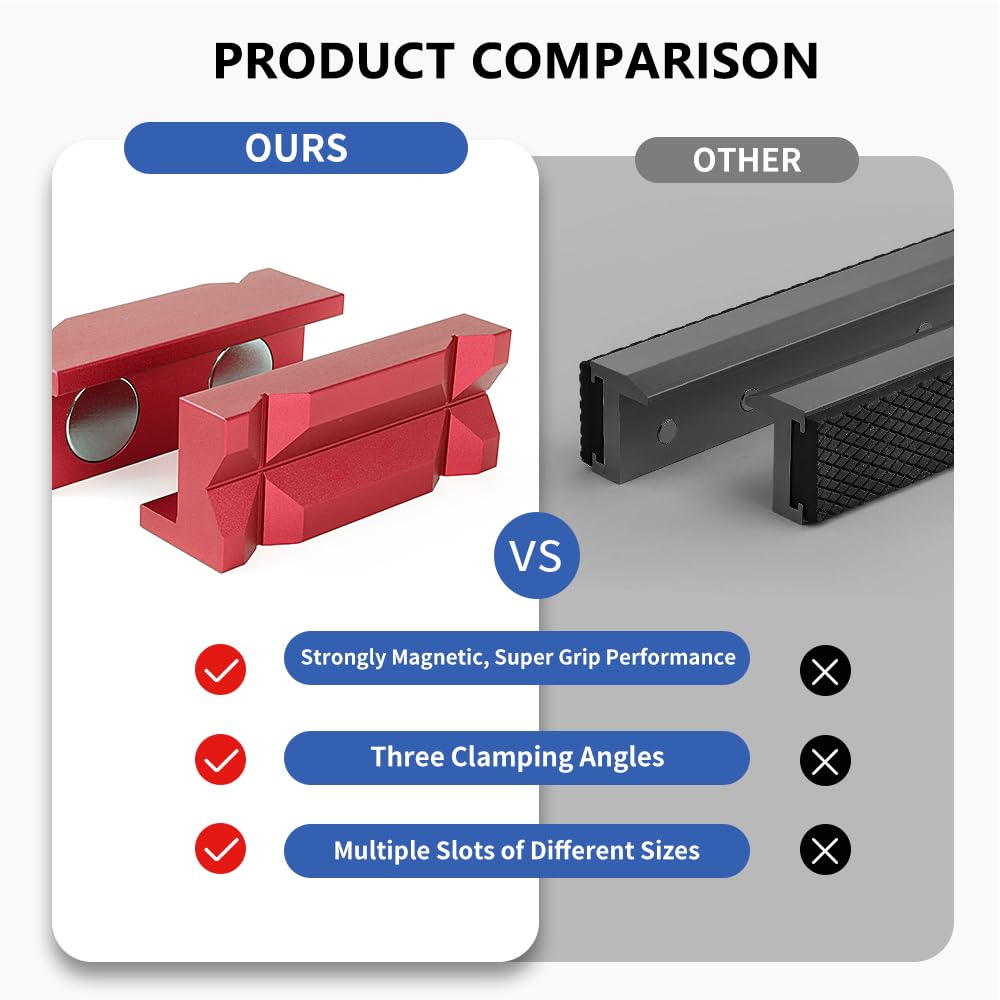 PRODUCT COMPARISON

OURS

OTHER

VS

Strongly Magnetic, Super Grip Performance

Three Clamping Angles

Multiple Slots of Different Sizes